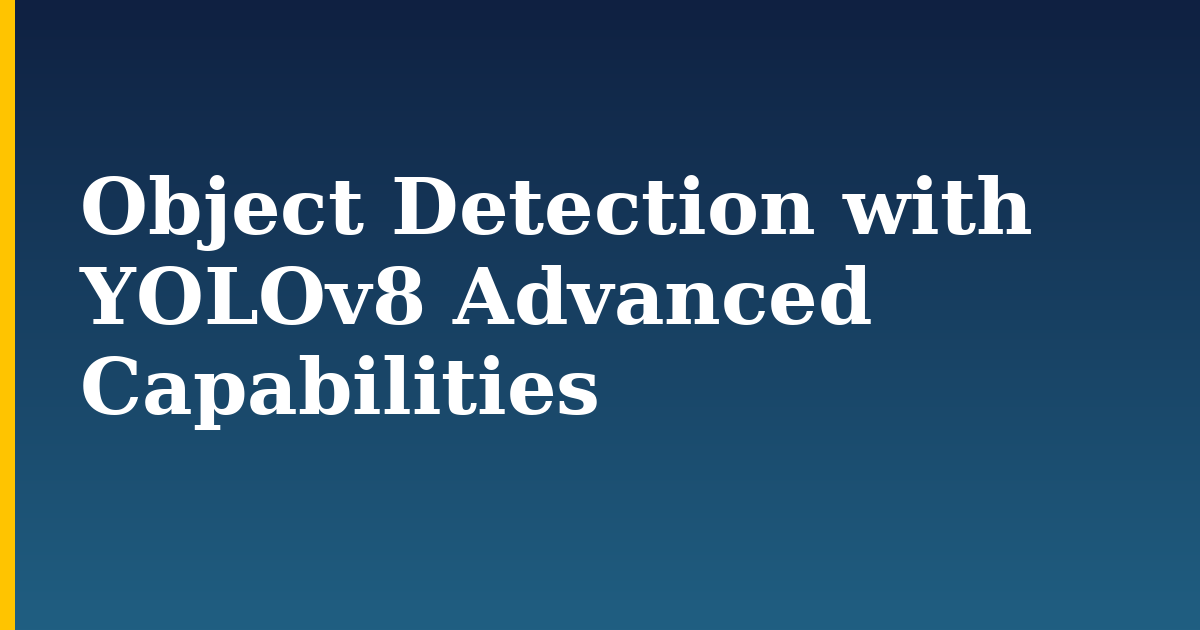 Object Detection with YOLOv8 Advanced Capabilities